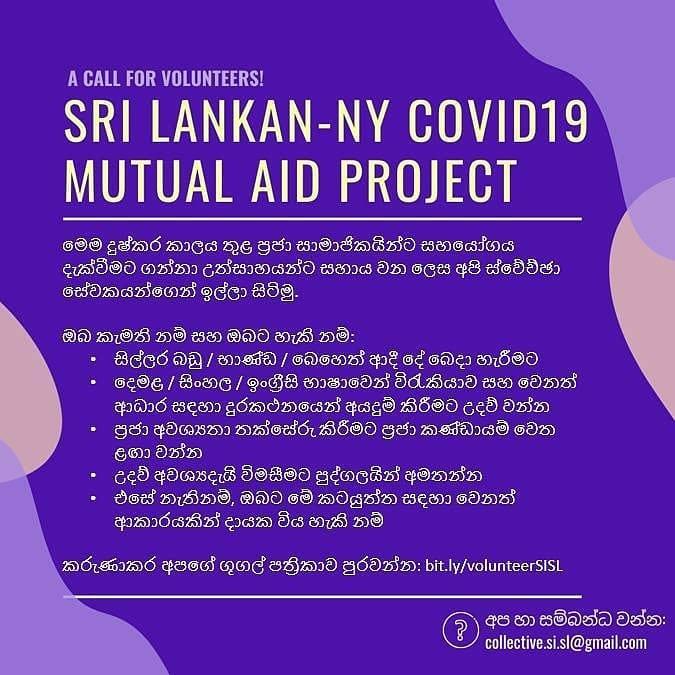 A CALL FOR VOLUNTEERS!

SRI LANKAN-NY COVID19 MUTUAL AID PROJECT

මෙම දුෂ්කර කාලය තුළ ප්‍රජා සාමාජිකයින්ට සහයෝගය දැක්වීමට ගන්නා උත්සාහයන්ට සහාය වන ලෙස අපි ස්වේච්ඡා සේවකයන්ගෙන් ඉල්ලා සිටිමු.

ඔබ කැමති නම් සහ ඔබට හැකි නම්:
• සිල්ලර බඩු / භාණ්ඩ / බෙහෙත් ආදී දේ බෙදා හැරීමට
• දෙමළ / සිංහල / ඉංග්‍රීසි භාෂාවෙන් විරැකියාව සහ වෙනත් ආධාර සඳහා දුරකථනයෙන් අයදුම් කිරීමට උදව් වන්න
• ප්‍රජා අවශ්‍යතා තක්සේරු කිරීමට ප්‍රජා කණ්ඩායම් වෙත ළඟා වන්න
• උදව් අවශ්‍යදැයි විමසීමට පුද්ගලයින් අමතන්න
• එසේ නැතිනම්, ඔබට මේ කටයුත්ත සඳහා වෙනත් ආකාරයකින් දායක විය හැකි නම්

කරුණාකර අපගේ ගූගල් පත්‍රිකාව පුරවන්න: bit.ly/volunteerSISL

? අප හා සම්බන්ධ වන්න:
collective.si.sl@gmail.com